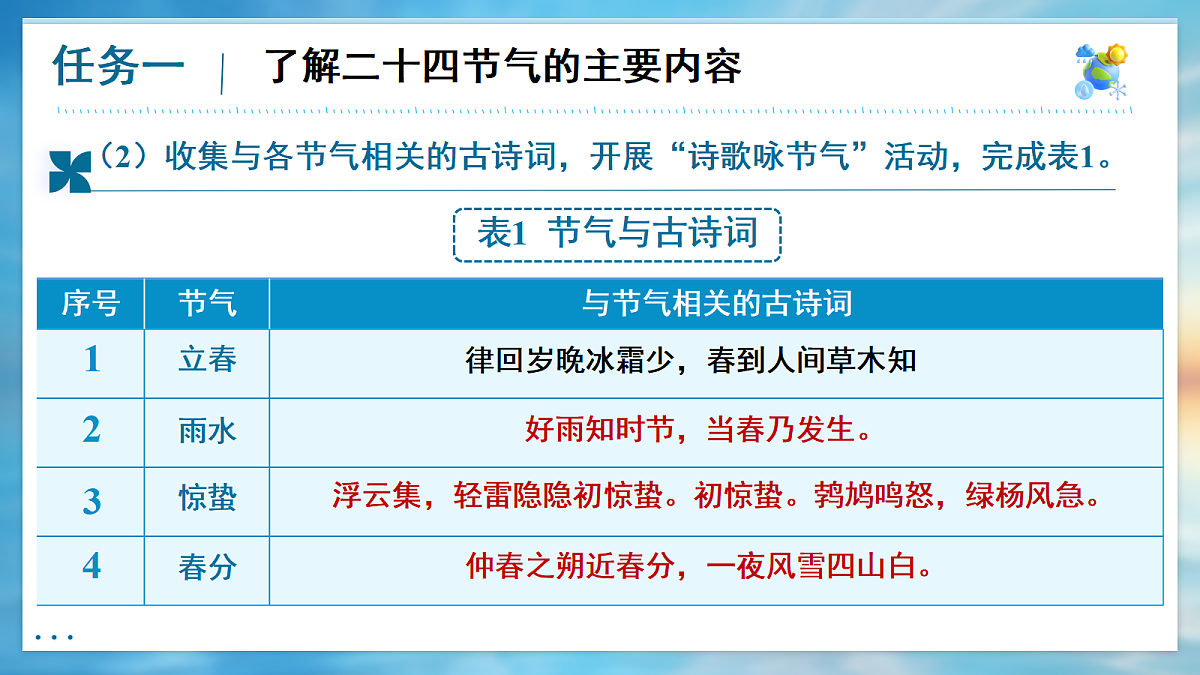 任务一 | 了解二十四节气的主要内容

（2）收集与各节气相关的古诗词，开展“诗歌咏节气”活动，完成表1。

表1 节气与古诗词

| 序号 | 节气 | 与节气相关的古诗词 |
|---|---|---|
| 1 | 立春 | 律回岁晚冰霜少，春到人间草木知 |
| 2 | 雨水 | 好雨知时节，当春乃发生。 |
| 3 | 惊蛰 | 浮云集，轻雷隐隐初惊蛰。初惊蛰。鹁鸠鸣怒，绿杨风急。 |
| 4 | 春分 | 仲春之朔近春分，一夜风雪四山白。 |

...